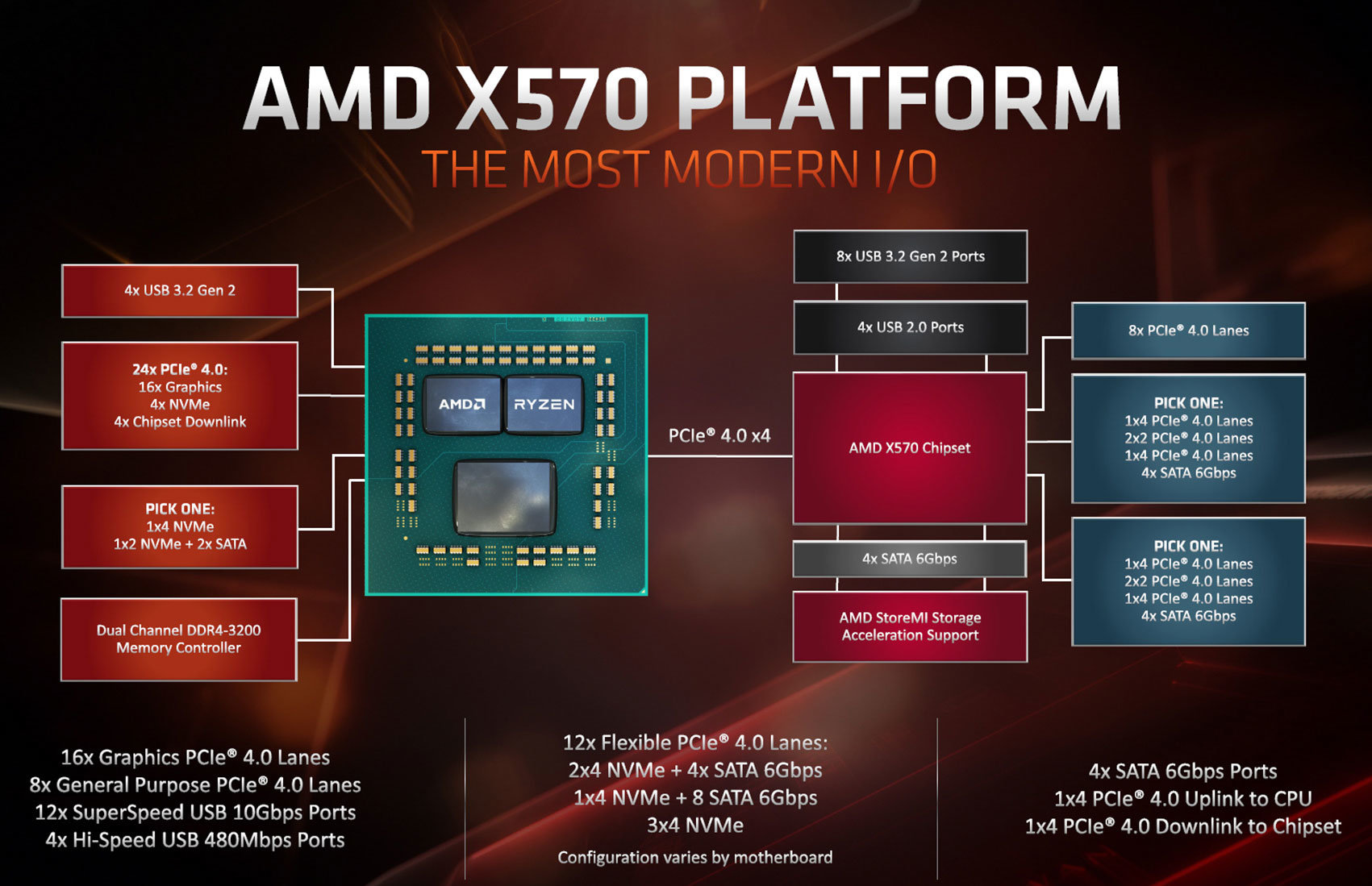 AMD X570 PLATFORM
THE MOST MODERN I/O

4x USB 3.2 Gen 2

24x PCIe® 4.0:
16x Graphics
4x NVMe
4x Chipset Downlink

PICK ONE:
1x4 NVMe
1x2 NVMe + 2x SATA

Dual Channel DDR4-3200
Memory Controller

AMD RYZEN

PCIe® 4.0 x4

8x USB 3.2 Gen 2 Ports

4x USB 2.0 Ports

AMD X570 Chipset

4x SATA 6Gbps

AMD StoreMI Storage
Acceleration Support

8x PCIe® 4.0 Lanes

PICK ONE:
1x4 PCIe® 4.0 Lanes
2x2 PCIe® 4.0 Lanes
1x4 PCIe® 4.0 Lanes
4x SATA 6Gbps

PICK ONE:
1x4 PCIe® 4.0 Lanes
2x2 PCIe® 4.0 Lanes
1x4 PCIe® 4.0 Lanes
4x SATA 6Gbps

16x Graphics PCIe® 4.0 Lanes
8x General Purpose PCIe® 4.0 Lanes
12x SuperSpeed USB 10Gbps Ports
4x Hi-Speed USB 480Mbps Ports

12x Flexible PCIe® 4.0 Lanes:
2x4 NVMe + 4x SATA 6Gbps
1x4 NVMe + 8 SATA 6Gbps
3x4 NVMe
Configuration varies by motherboard

4x SATA 6Gbps Ports
1x4 PCIe® 4.0 Uplink to CPU
1x4 PCIe® 4.0 Downlink to Chipset